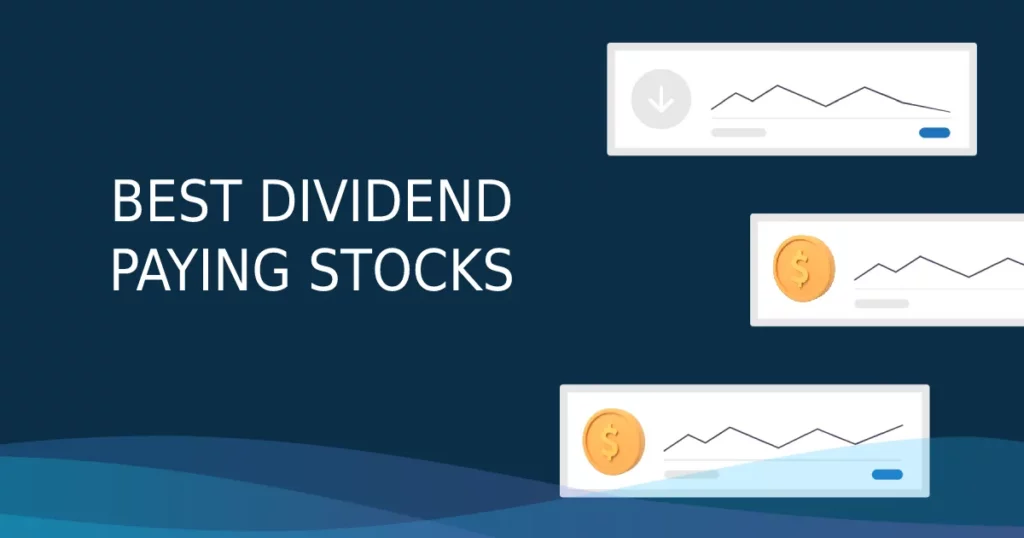 BEST DIVIDEND PAYING STOCKS

$

$